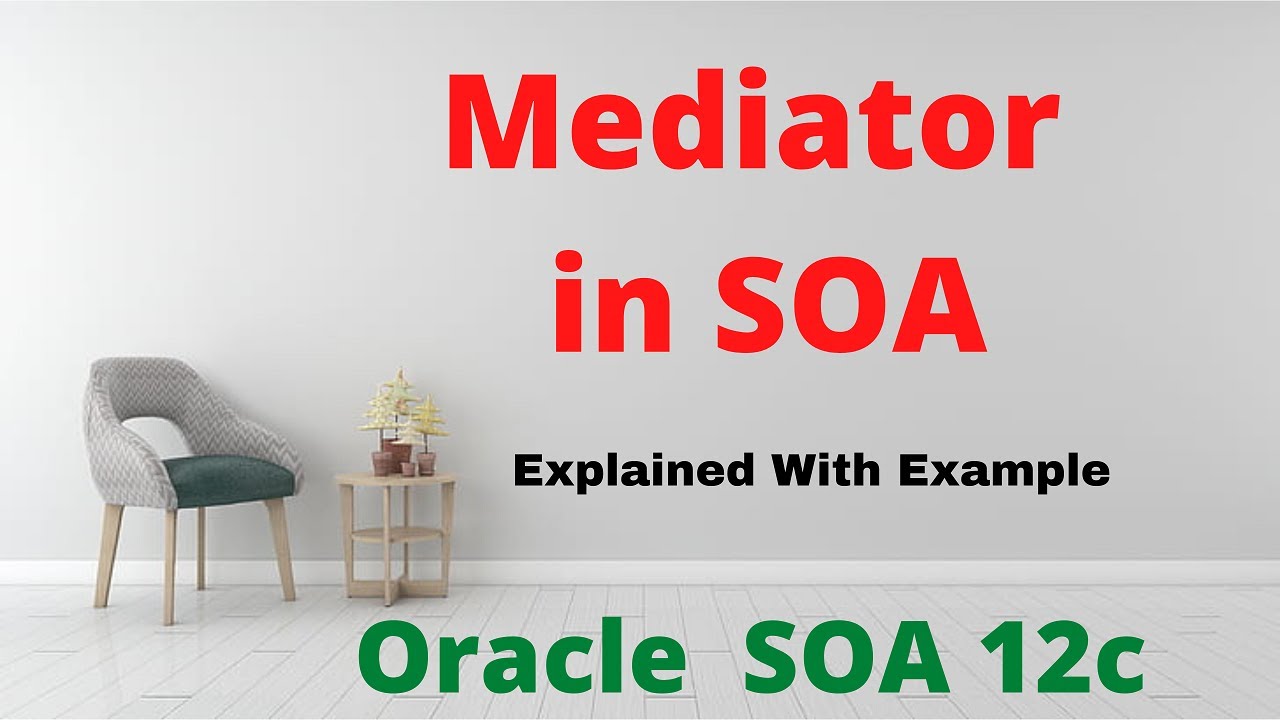 Mediator
in SOA

Explained With Example

Oracle SOA 12c